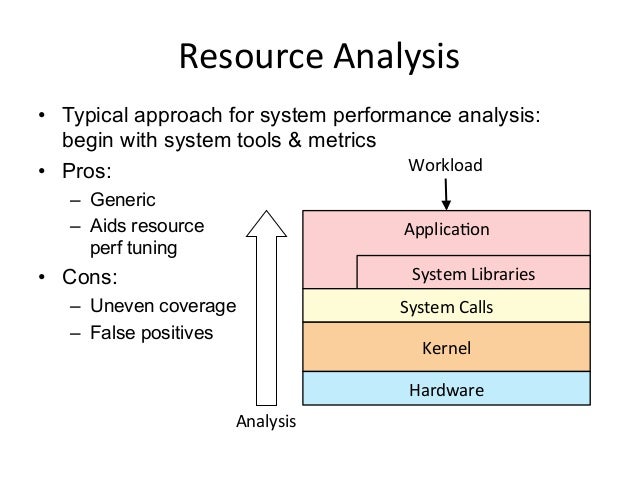 Resource Analysis

• Typical approach for system performance analysis: begin with system tools & metrics
• Pros:
– Generic
– Aids resource perf tuning
• Cons:
– Uneven coverage
– False positives

Workload
Application
System Libraries
System Calls
Kernel
Hardware
Analysis